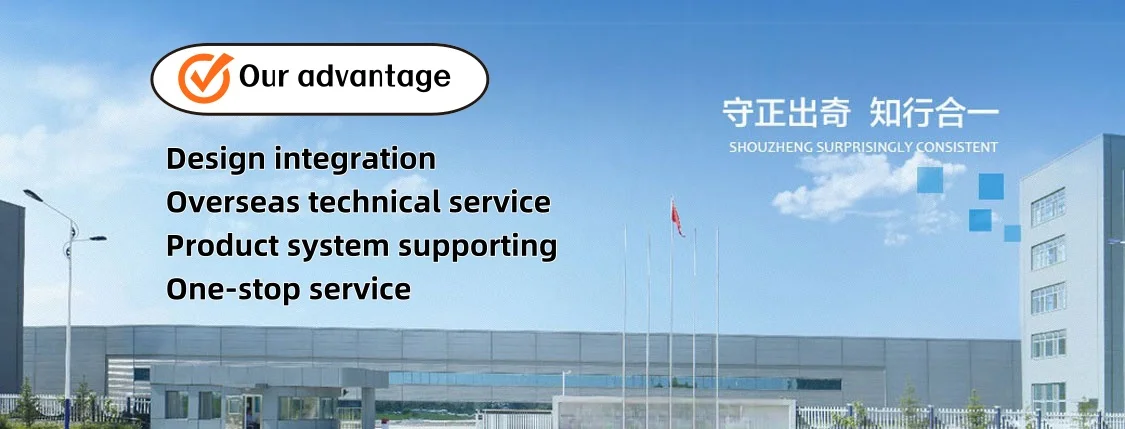 Our advantage

Design integration
Overseas technical service
Product system supporting
One-stop service

守正出奇 知行合一
SHOUZHENG SURPRISINGLY CONSISTENT